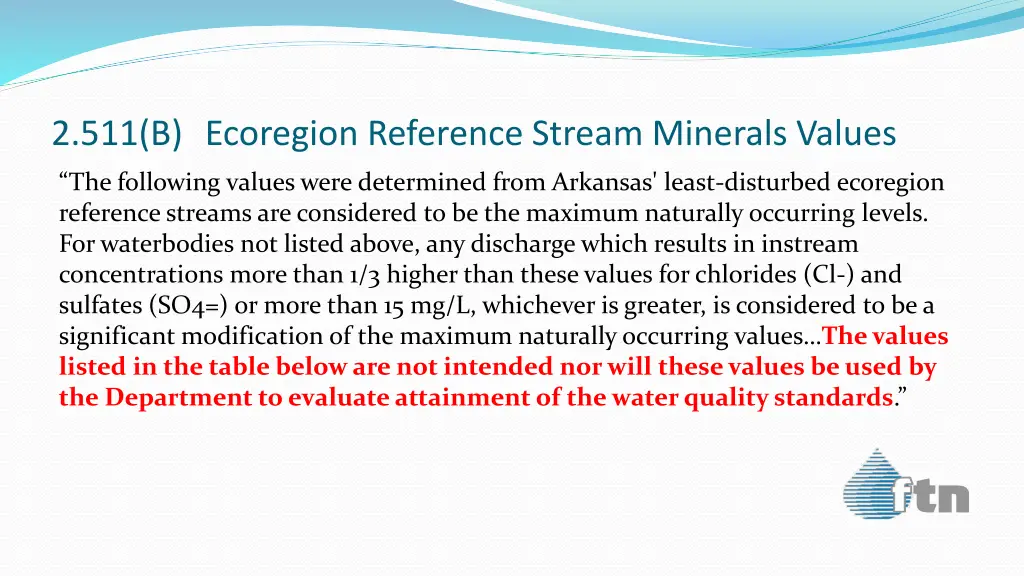 2.511(B) Ecoregion Reference Stream Minerals Values

“The following values were determined from Arkansas' least-disturbed ecoregion reference streams are considered to be the maximum naturally occurring levels. For waterbodies not listed above, any discharge which results in instream concentrations more than 1/3 higher than these values for chlorides (Cl-) and sulfates (SO4=) or more than 15 mg/L, whichever is greater, is considered to be a significant modification of the maximum naturally occurring values…The values listed in the table below are not intended nor will these values be used by the Department to evaluate attainment of the water quality standards.”

ftn